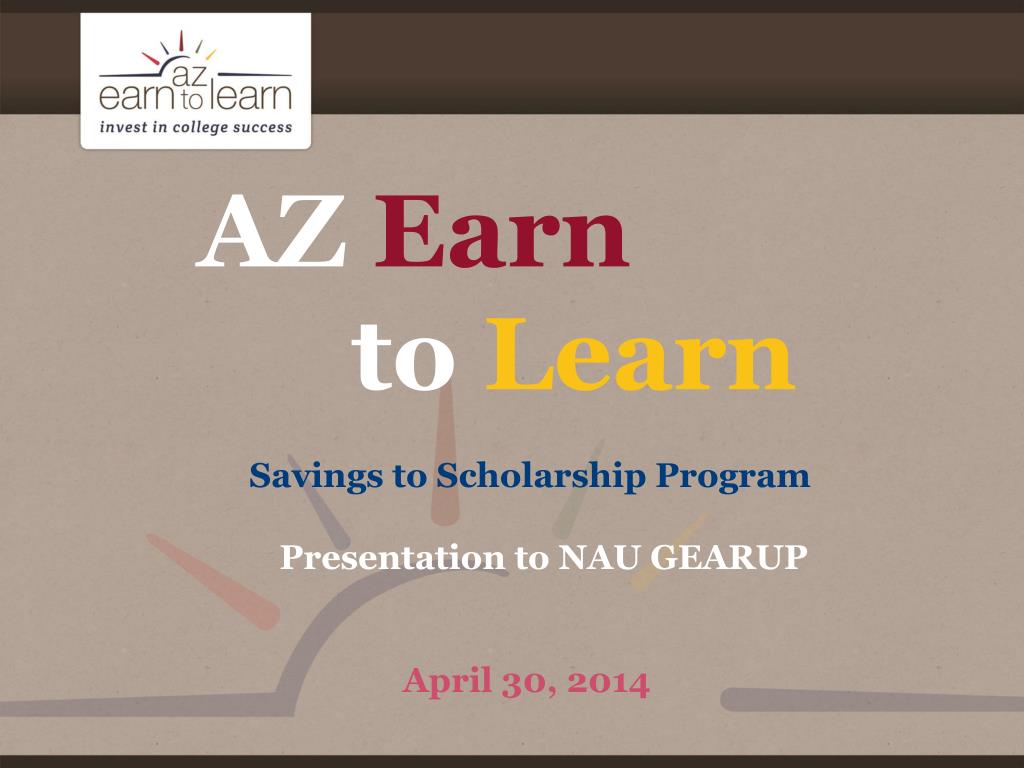 az
earn to learn
invest in college success

AZ Earn
to Learn

Savings to Scholarship Program

Presentation to NAU GEARUP

April 30, 2014